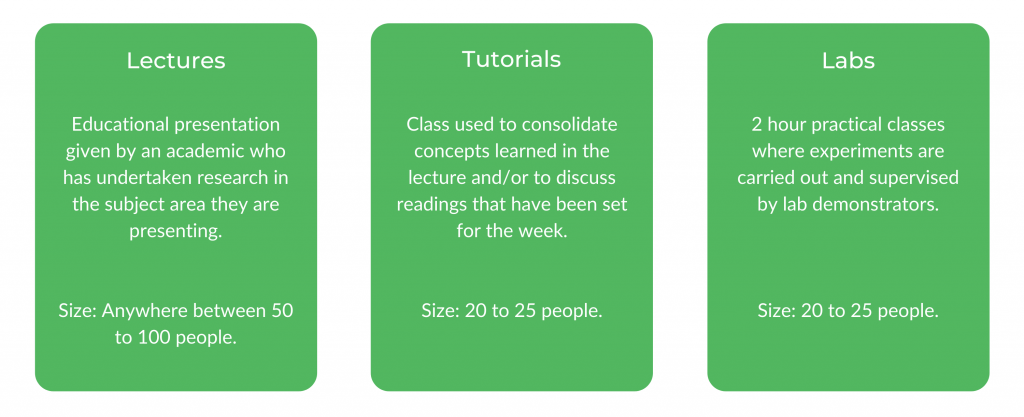 Lectures

Educational presentation given by an academic who has undertaken research in the subject area they are presenting.

Size: Anywhere between 50 to 100 people.

Tutorials

Class used to consolidate concepts learned in the lecture and/or to discuss readings that have been set for the week.

Size: 20 to 25 people.

Labs

2 hour practical classes where experiments are carried out and supervised by lab demonstrators.

Size: 20 to 25 people.